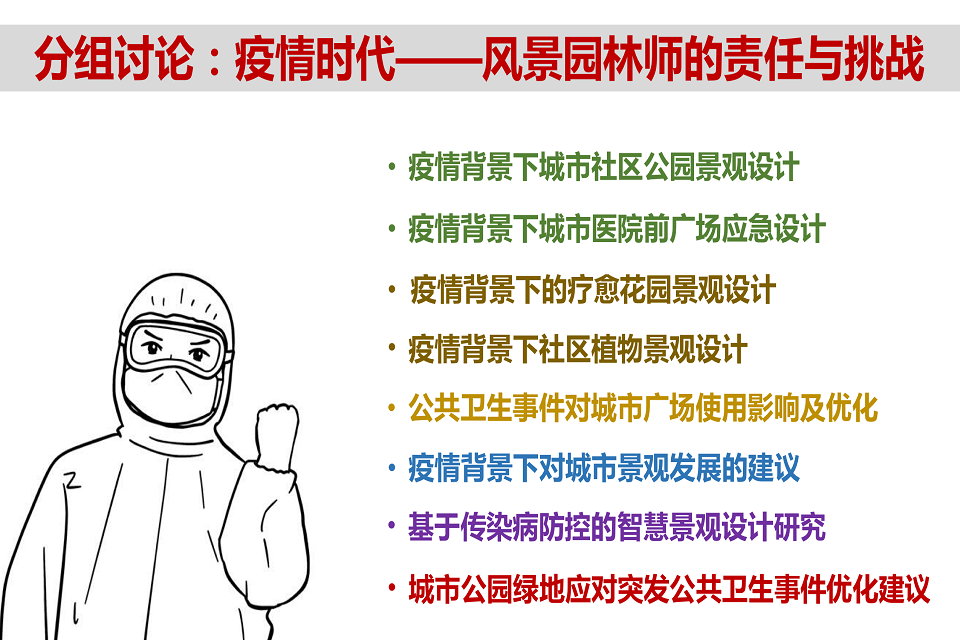 分组讨论：疫情时代——风景园林师的责任与挑战

• 疫情背景下城市社区公园景观设计
• 疫情背景下城市医院前广场应急设计
• 疫情背景下的疗愈花园景观设计
• 疫情背景下社区植物景观设计
• 公共卫生事件对城市广场使用影响及优化
• 疫情背景下对城市景观发展的建议
• 基于传染病防控的智慧景观设计研究
• 城市公园绿地应对突发公共卫生事件优化建议